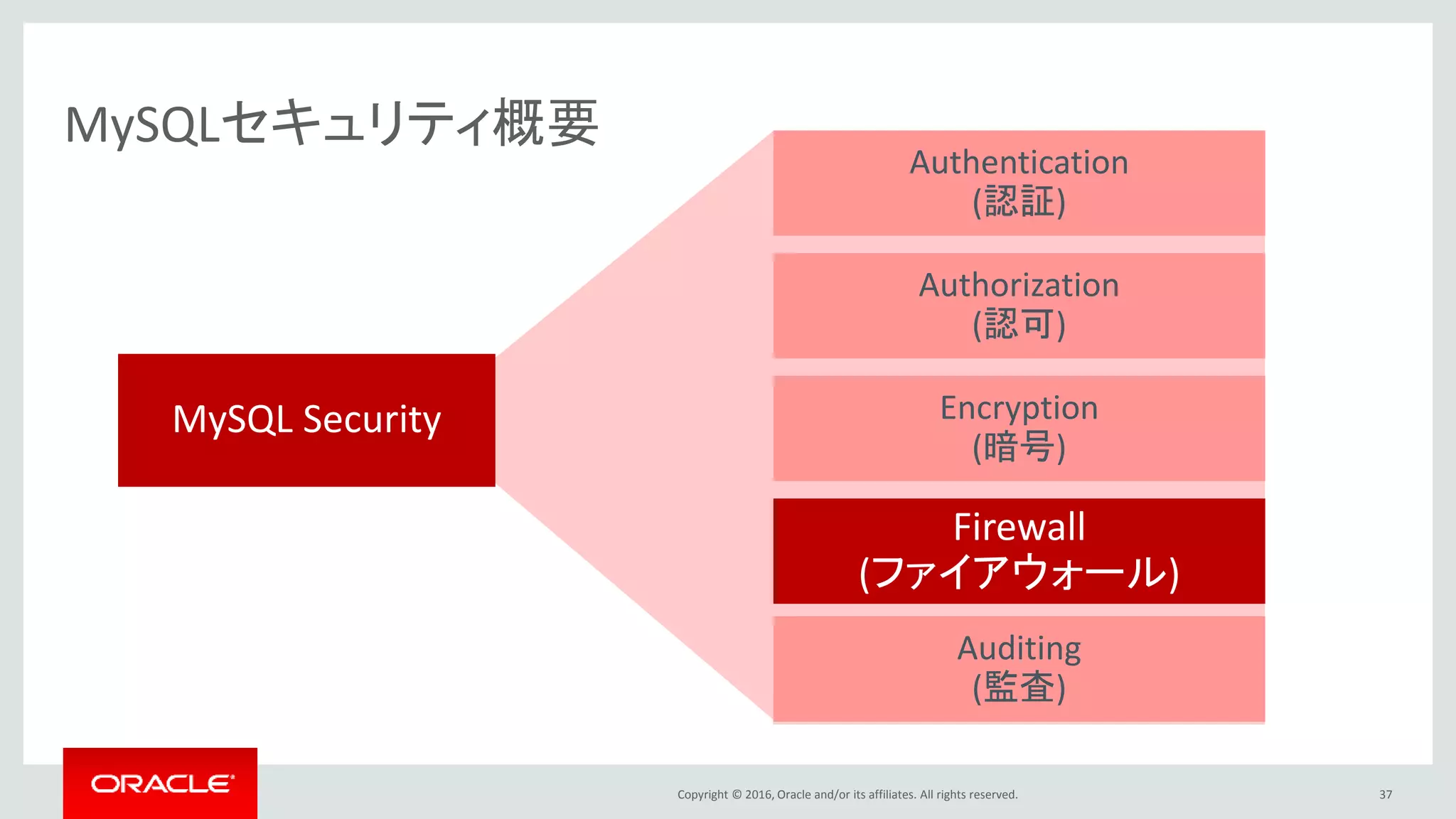 MySQLセキュリティ概要

MySQL Security

Authentication
(認証)

Authorization
(認可)

Encryption
(暗号)

Firewall
(ファイアウォール)

Auditing
(監査)

ORACLE

Copyright © 2016, Oracle and/or its affiliates. All rights reserved.

37